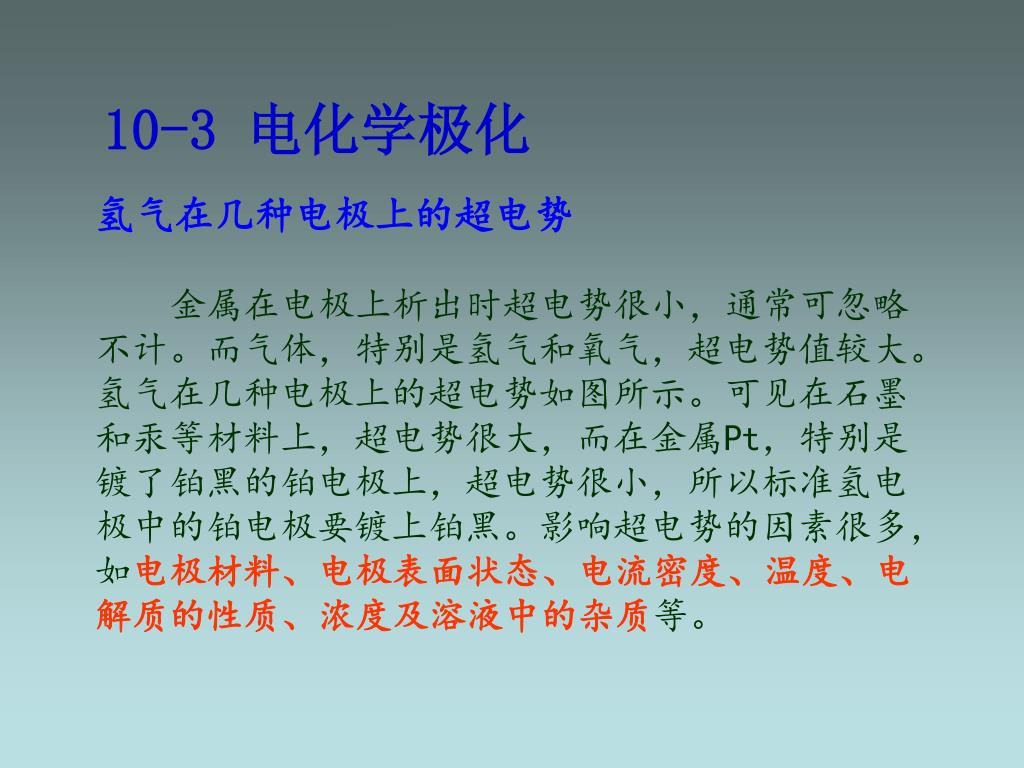 10-3 电化学极化

氢气在几种电极上的超电势

金属在电极上析出时超电势很小，通常可忽略不计。而气体，特别是氢气和氧气，超电势值较大。氢气在几种电极上的超电势如图所示。可见在石墨和汞等材料上，超电势很大，而在金属Pt，特别是镀了铂黑的铂电极上，超电势很小，所以标准氢电极中的铂电极要镀上铂黑。影响超电势的因素很多，如电极材料、电极表面状态、电流密度、温度、电解质的性质、浓度及溶液中的杂质等。